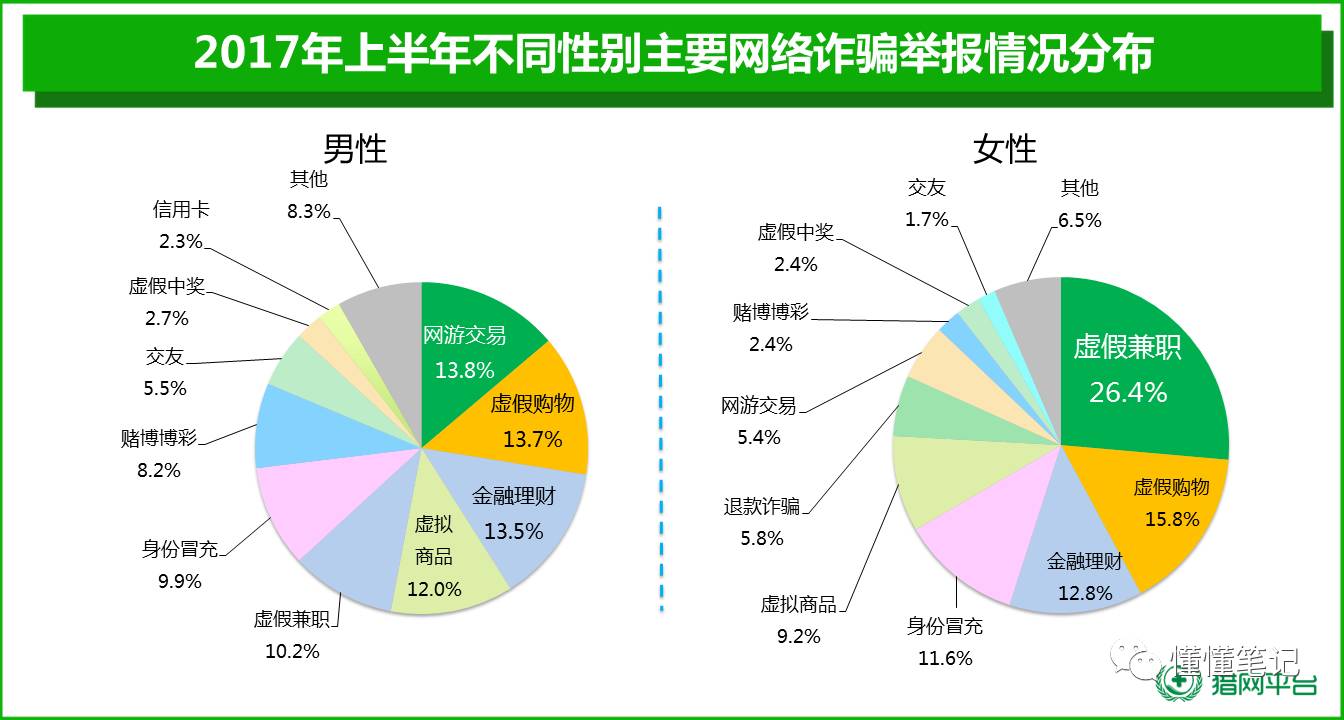 2017年上半年不同性别主要网络诈骗举报情况分布

男性

网游交易 13.8%
虚假购物 13.7%
金融理财 13.5%
虚拟商品 12.0%
虚假兼职 10.2%
身份冒充 9.9%
赌博博彩 8.2%
交友 5.5%
虚假中奖 2.7%
信用卡 2.3%
其他 8.3%

女性

虚假兼职 26.4%
虚假购物 15.8%
金融理财 12.8%
身份冒充 11.6%
虚拟商品 9.2%
退款诈骗 5.8%
网游交易 5.4%
赌博博彩 2.4%
虚假中奖 2.4%
交友 1.7%
其他 6.5%

懂懂笔记
猎网平台